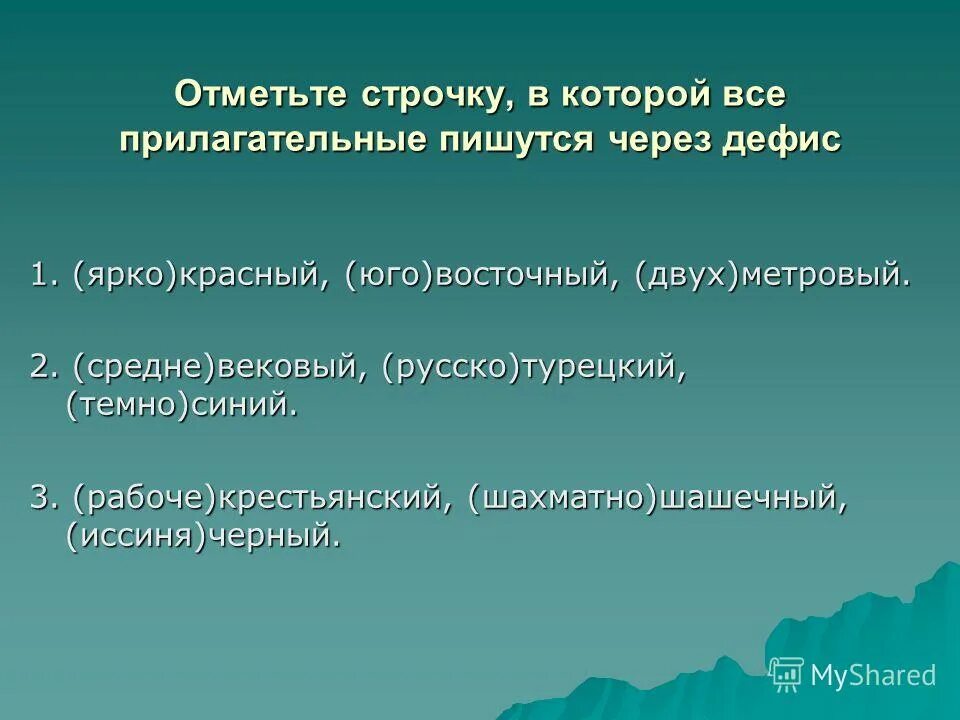 Отметьте строчку, в которой все прилагательные пишутся через дефис

1. (ярко)красный, (юго)восточный, (двух)метровый.

2. (средне)вековый, (русско)турецкий, (темно)синий.

3. (рабоче)крестьянский, (шахматно)шашечный, (иссиня)черный.

MyShared